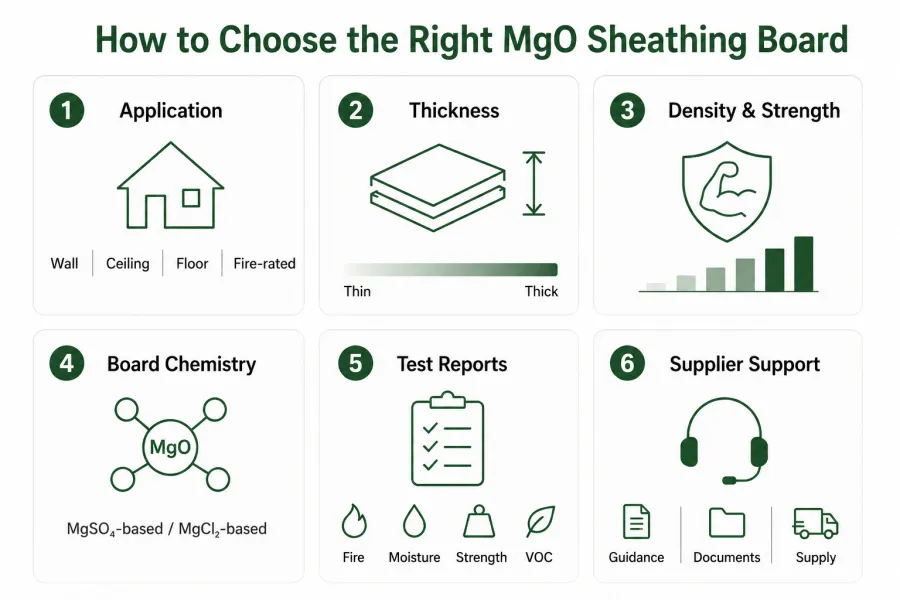 How to Choose the Right MgO Sheathing Board

1 Application

Wall | Ceiling | Floor | Fire-rated

2 Thickness

Thin Thick

3 Density & Strength

4 Board Chemistry

MgO

$MgSO_4$-based / $MgCl_2$-based

5 Test Reports

Fire Moisture Strength VOC

6 Supplier Support

Guidance | Documents | Supply